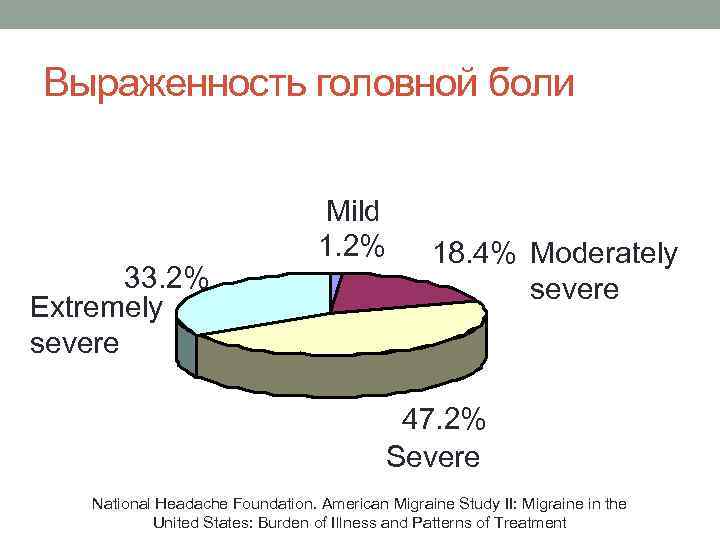 Выраженность головной боли

Mild
1.2%

18.4% Moderately severe

33.2%
Extremely severe

47.2%
Severe

National Headache Foundation. American Migraine Study II: Migraine in the United States: Burden of Illness and Patterns of Treatment